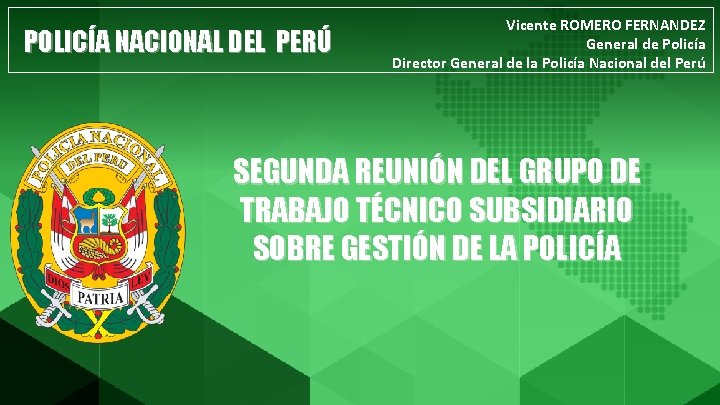 POLICÍA NACIONAL DEL PERÚ

Vicente ROMERO FERNANDEZ
General de Policía
Director General de la Policía Nacional del Perú

POLICIA NACIONAL DEL PERU

DIOS PATRIA LEY

SEGUNDA REUNIÓN DEL GRUPO DE TRABAJO TÉCNICO SUBSIDIARIO SOBRE GESTIÓN DE LA POLICÍA